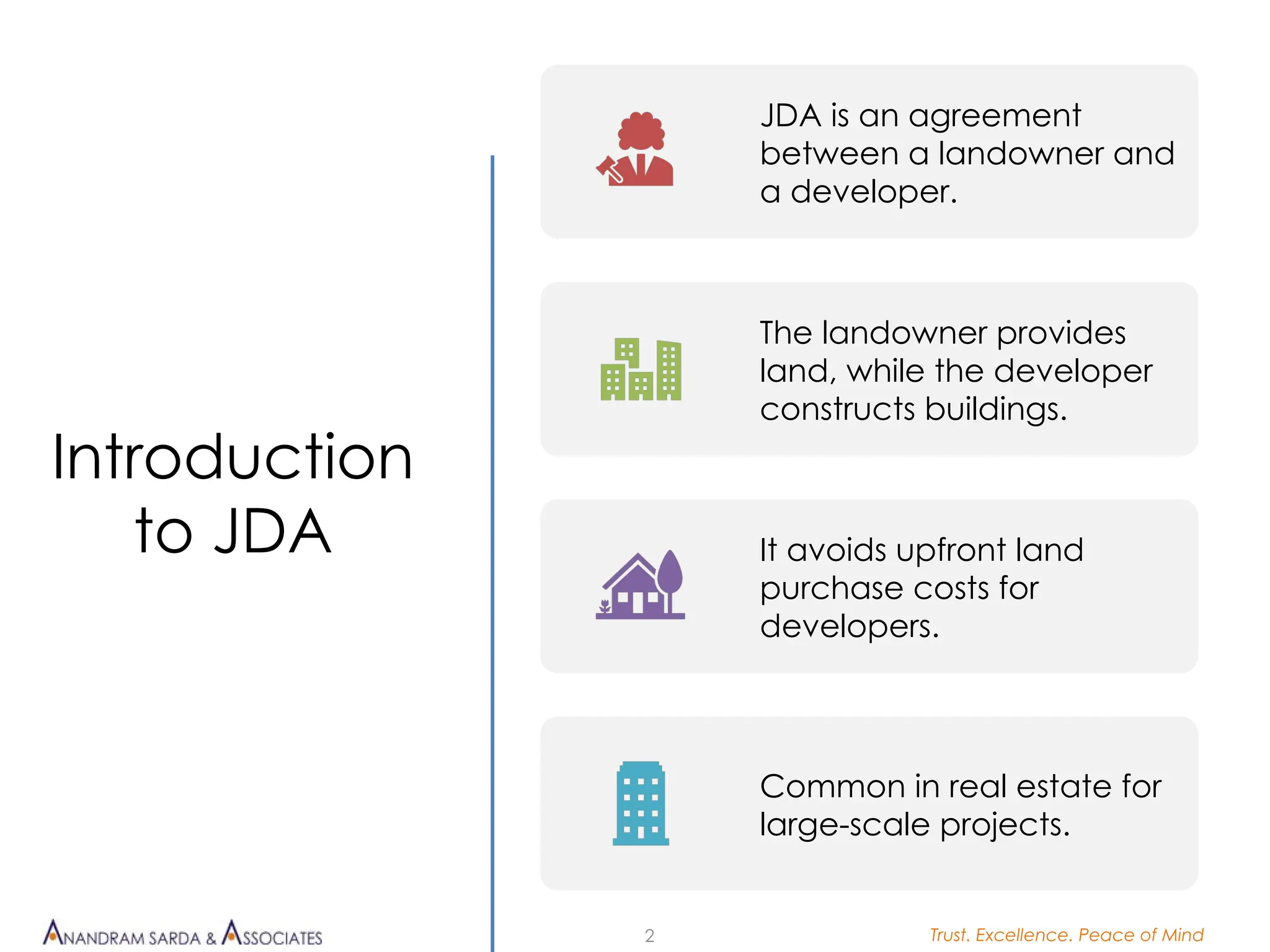 Introduction to JDA

JDA is an agreement between a landowner and a developer.

The landowner provides land, while the developer constructs buildings.

It avoids upfront land purchase costs for developers.

Common in real estate for large-scale projects.

ANANDRAM SARDA & ASSOCIATES

2

Trust. Excellence. Peace of Mind